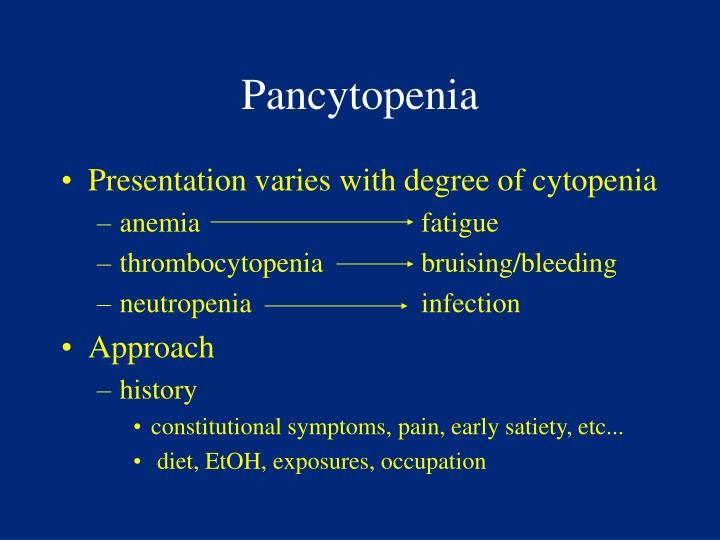 Pancytopenia

• Presentation varies with degree of cytopenia
– anemia → fatigue
– thrombocytopenia → bruising/bleeding
– neutropenia → infection

• Approach
– history
• constitutional symptoms, pain, early satiety, etc...
• diet, EtOH, exposures, occupation